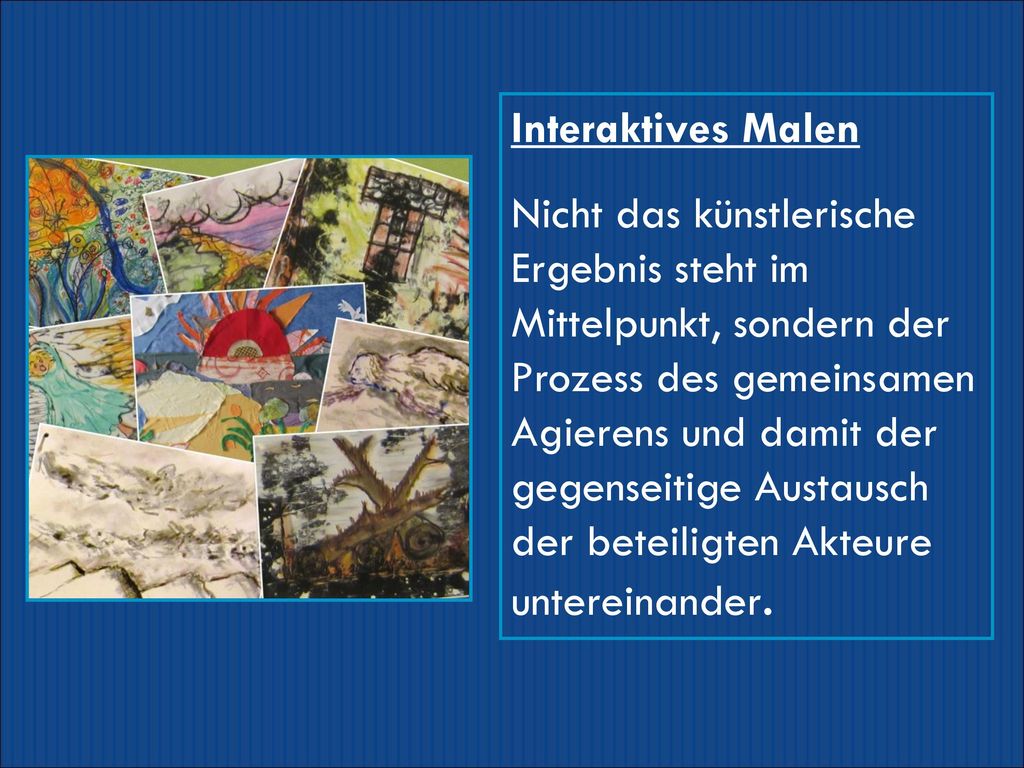 Interaktives Malen

Nicht das künstlerische Ergebnis steht im Mittelpunkt, sondern der Prozess des gemeinsamen Agierens und damit der gegenseitige Austausch der beteiligten Akteure untereinander.